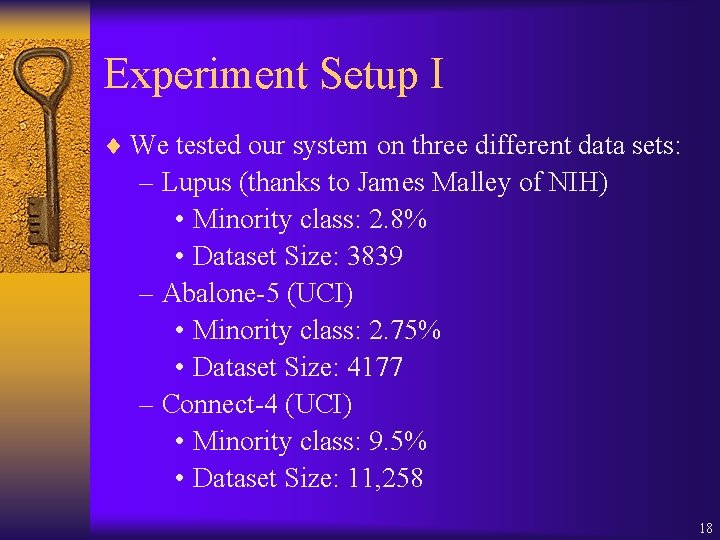 Experiment Setup I

♦ We tested our system on three different data sets:
– Lupus (thanks to James Malley of NIH)
• Minority class: 2.8%
• Dataset Size: 3839
– Abalone-5 (UCI)
• Minority class: 2.75%
• Dataset Size: 4177
– Connect-4 (UCI)
• Minority class: 9.5%
• Dataset Size: 11,258

18